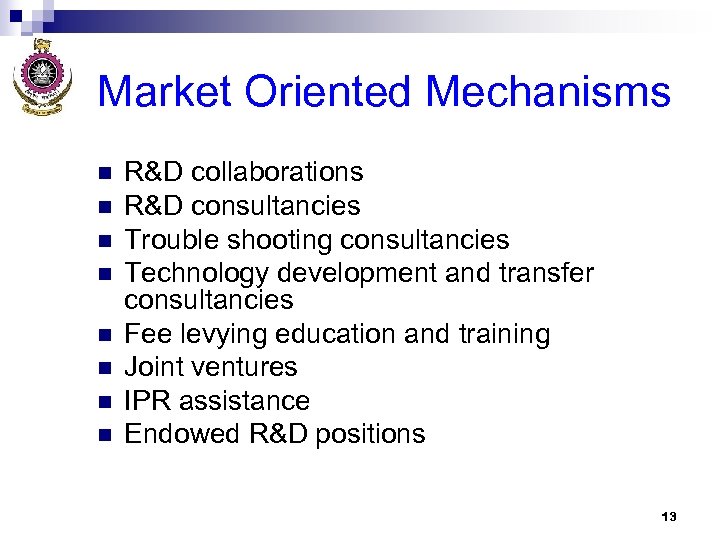 Market Oriented Mechanisms

- R&D collaborations
- R&D consultancies
- Trouble shooting consultancies
- Technology development and transfer consultancies
- Fee levying education and training
- Joint ventures
- IPR assistance
- Endowed R&D positions

13